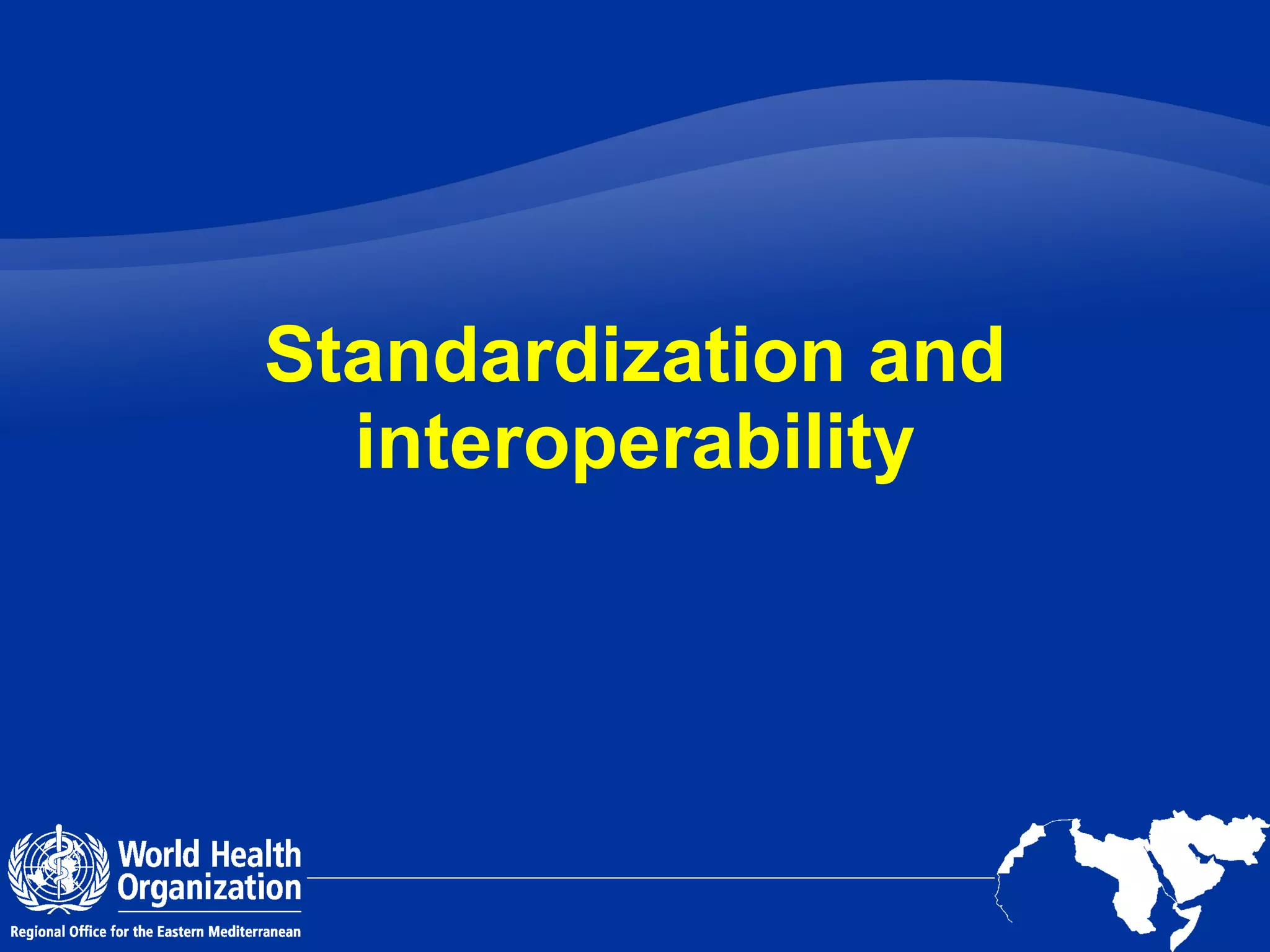 Standardization and interoperability

World Health Organization
Regional Office for the Eastern Mediterranean